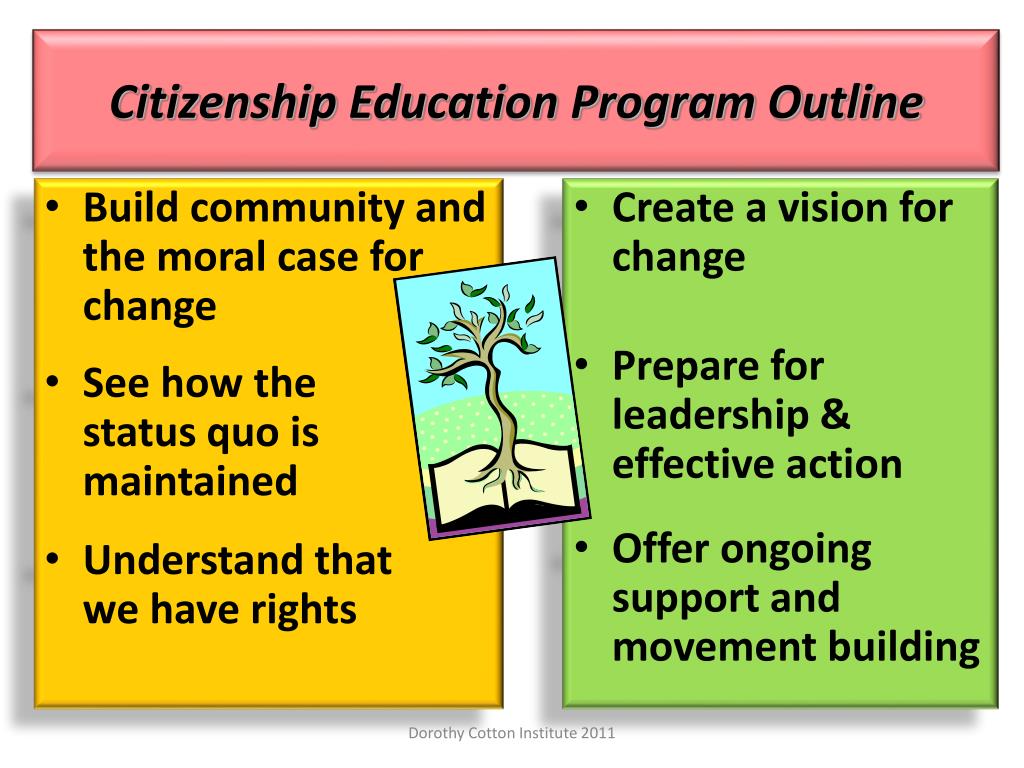 Citizenship Education Program Outline

• Build community and the moral case for change
• See how the status quo is maintained
• Understand that we have rights

• Create a vision for change
• Prepare for leadership & effective action
• Offer ongoing support and movement building

Dorothy Cotton Institute 2011